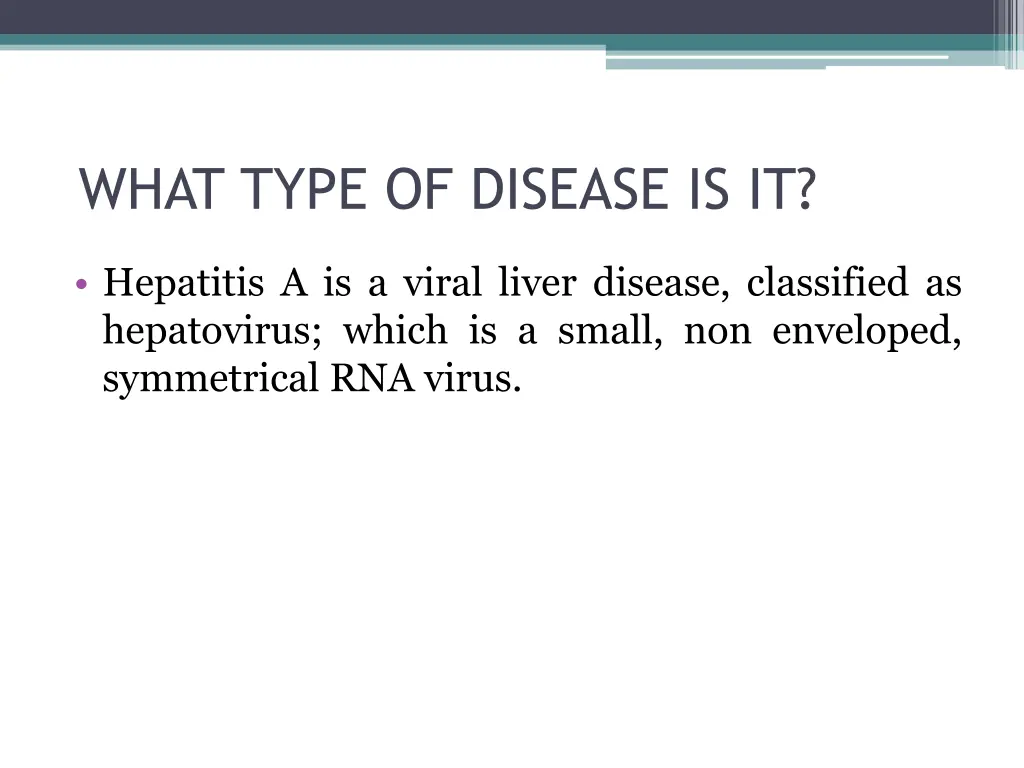 WHAT TYPE OF DISEASE IS IT?

• Hepatitis A is a viral liver disease, classified as hepatovirus; which is a small, non enveloped, symmetrical RNA virus.